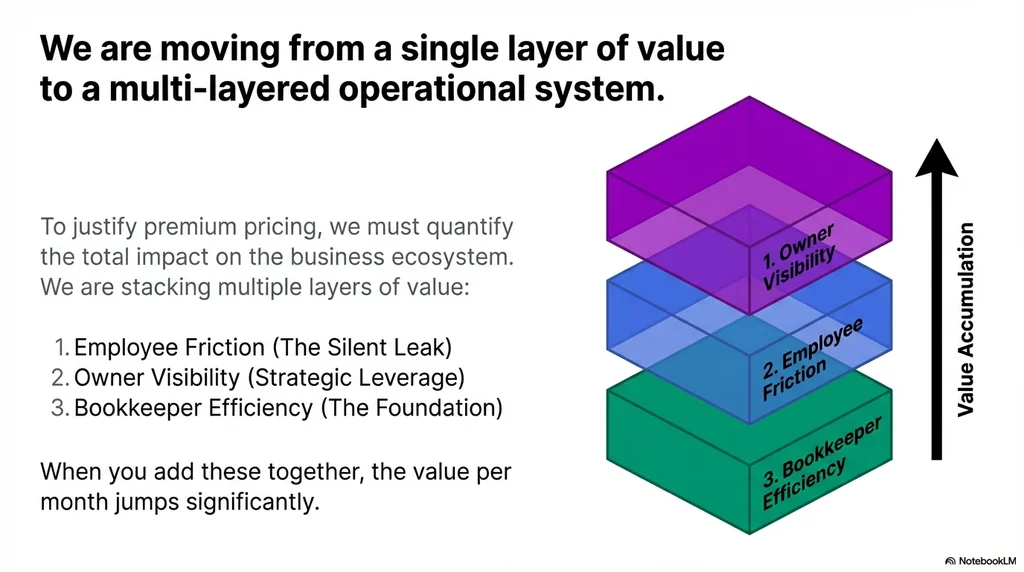 We are moving from a single layer of value to a multi-layered operational system.

To justify premium pricing, we must quantify the total impact on the business ecosystem. We are stacking multiple layers of value:

1. Employee Friction (The Silent Leak)
2. Owner Visibility (Strategic Leverage)
3. Bookkeeper Efficiency (The Foundation)

When you add these together, the value per month jumps significantly.

1. Owner Visibility

2. Employee Friction

3. Bookkeeper Efficiency

Value Accumulation

NotebookLM